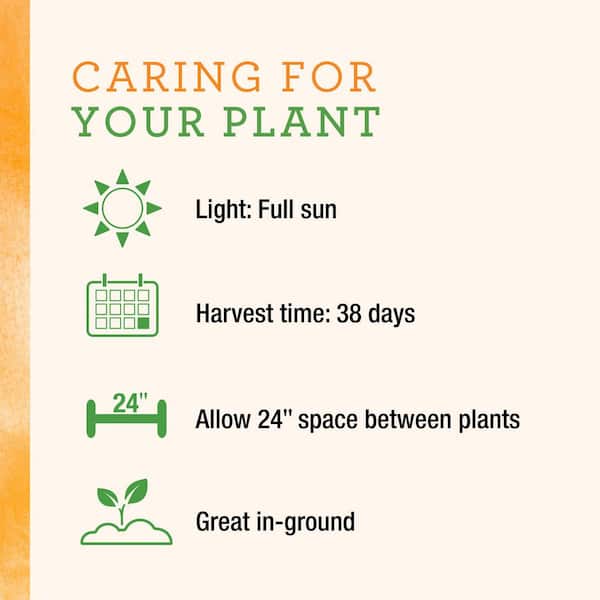 CARING FOR
YOUR PLANT

Light: Full sun

Harvest time: 38 days

24"

Allow 24" space between plants

Great in-ground